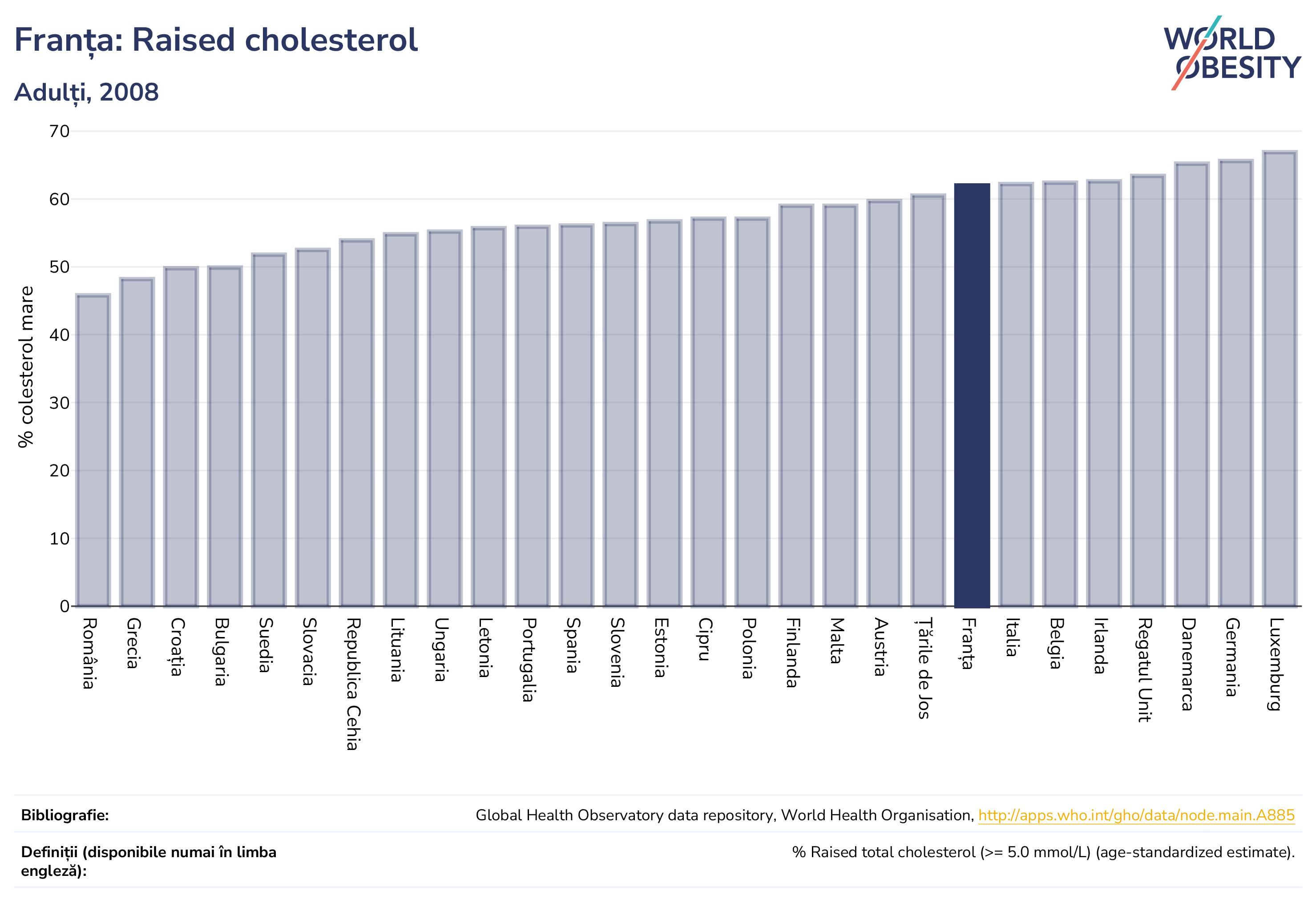 Franța: Raised cholesterol

Adulți, 2008

WORLD OBESITY

% colesterol mare

70
60
50
40
30
20
10
0

România
Grecia
Croația
Bulgaria
Suedia
Slovacia
Republica Cehia
Lituania
Ungaria
Letonia
Portugalia
Spania
Slovenia
Estonia
Cipru
Polonia
Finlanda
Malta
Austria
Țările de Jos
Franța
Italia
Belgia
Irlanda
Regatul Unit
Danemarca
Germania
Luxemburg

Bibliografie:
Global Health Observatory data repository, World Health Organisation, http://apps.who.int/gho/data/node.main.A885

Definiții (disponibile numai în limba engleză):
% Raised total cholesterol (>= 5.0 mmol/L) (age-standardized estimate).